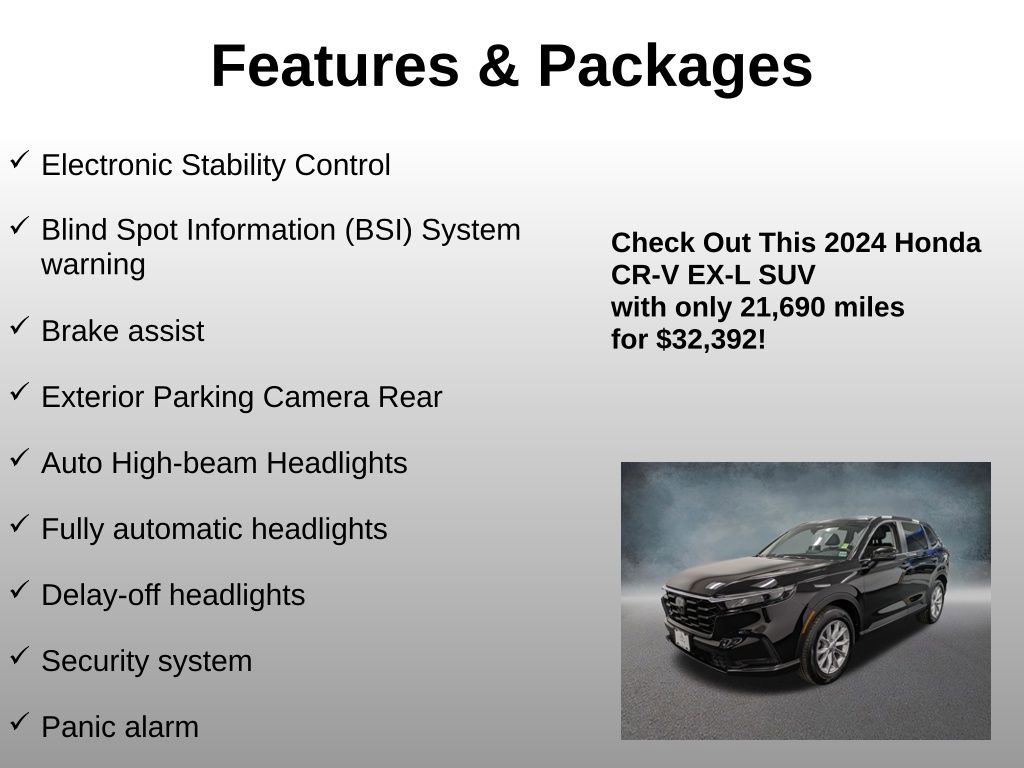 Features & Packages

✓ Electronic Stability Control

✓ Blind Spot Information (BSI) System warning

✓ Brake assist

✓ Exterior Parking Camera Rear

✓ Auto High-beam Headlights

✓ Fully automatic headlights

✓ Delay-off headlights

✓ Security system

✓ Panic alarm

Check Out This 2024 Honda CR-V EX-L SUV with only 21,690 miles for $32,392!